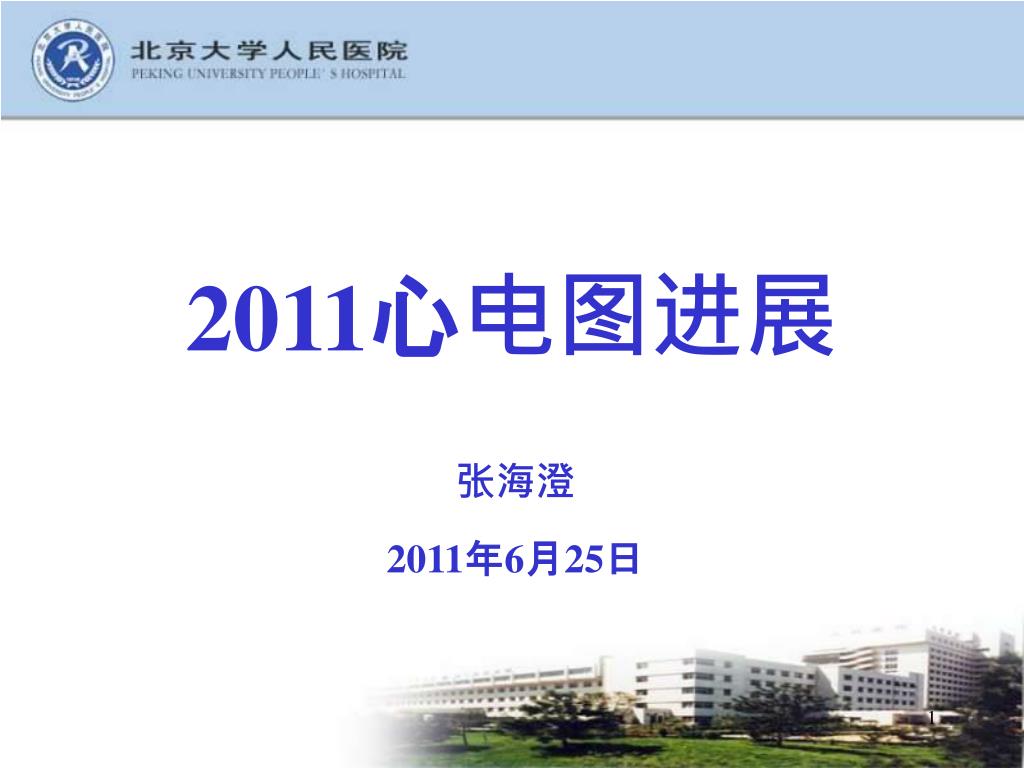 北京大学人民医院
PEKING UNIVERSITY PEOPLE' S HOSPITAL

2011心电图进展

张海澄

2011年6月25日

1